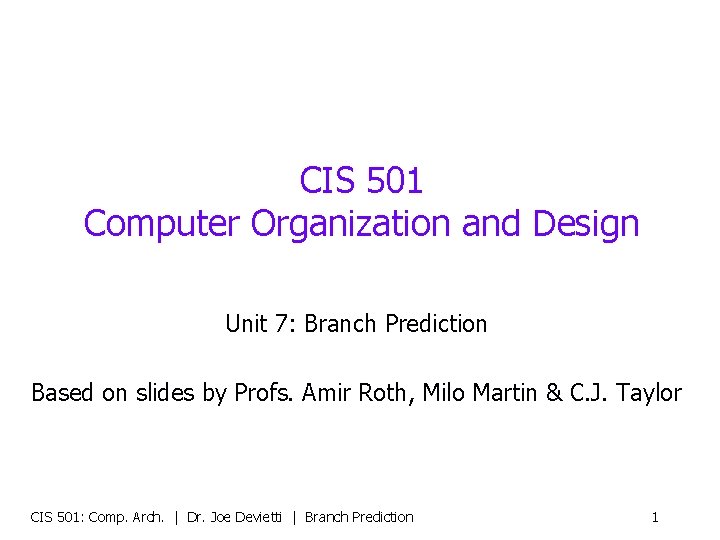 CIS 501
Computer Organization and Design

Unit 7: Branch Prediction

Based on slides by Profs. Amir Roth, Milo Martin & C.J. Taylor

CIS 501: Comp. Arch. | Dr. Joe Devietti | Branch Prediction 1